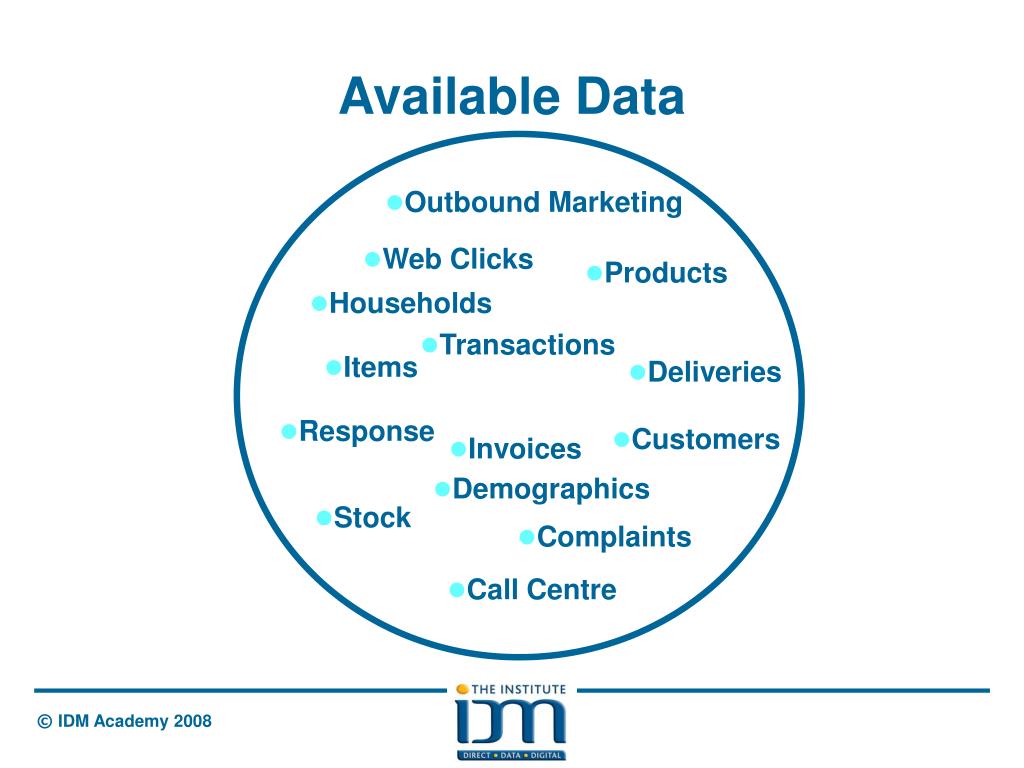 Available Data

Outbound Marketing

Web Clicks

Products

Households

Transactions

Items

Deliveries

Response

Invoices

Customers

Demographics

Stock

Complaints

Call Centre

© IDM Academy 2008

THE INSTITUTE
IDM
DIRECT • DATA • DIGITAL